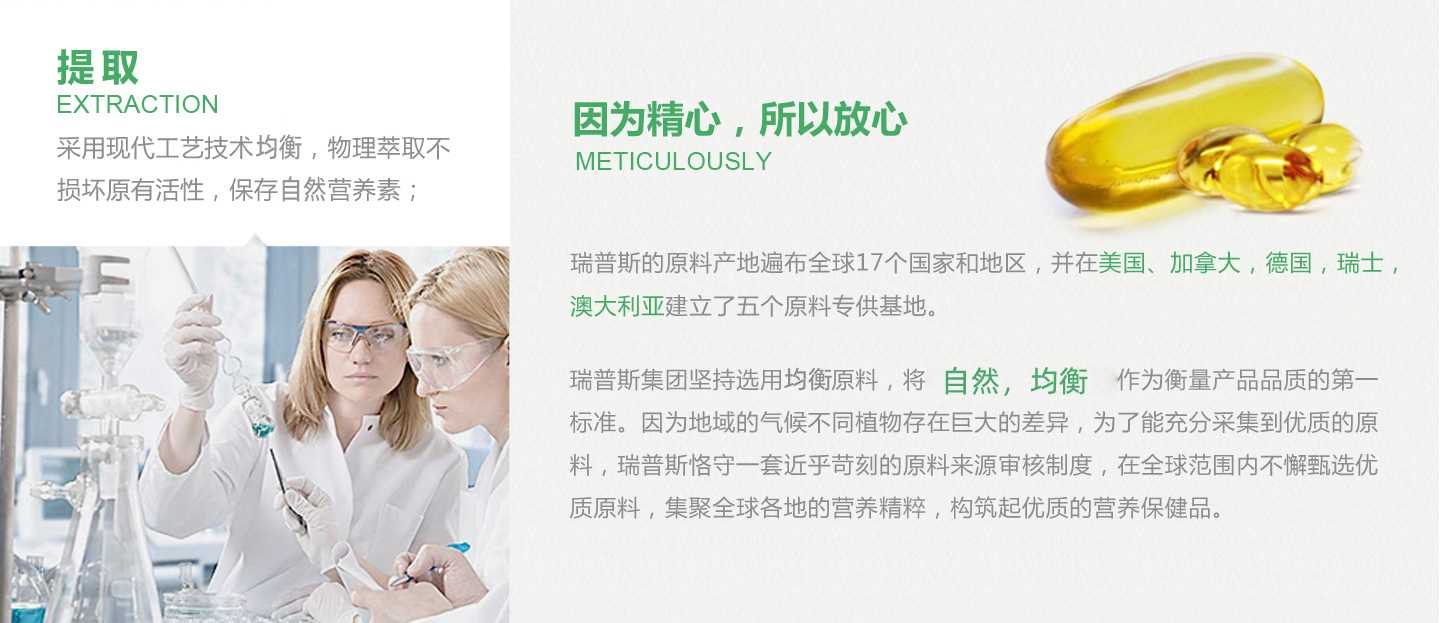 提取
EXTRACTION
采用现代工艺技术均衡，物理萃取不损坏原有活性，保存自然营养素；

因为精心，所以放心
METICULOUSLY

瑞普斯的原料产地遍布全球17个国家和地区，并在美国、加拿大，德国，瑞士，澳大利亚建立了五个原料专供基地。

瑞普斯集团坚持选用均衡原料，将 自然，均衡 作为衡量产品品质的第一标准。因为地域的气候不同植物存在巨大的差异，为了能充分采集到优质的原料，瑞普斯恪守一套近乎苛刻的原料来源审核制度，在全球范围内不懈甄选优质原料，集聚全球各地的营养精粹，构筑起优质的营养保健品。